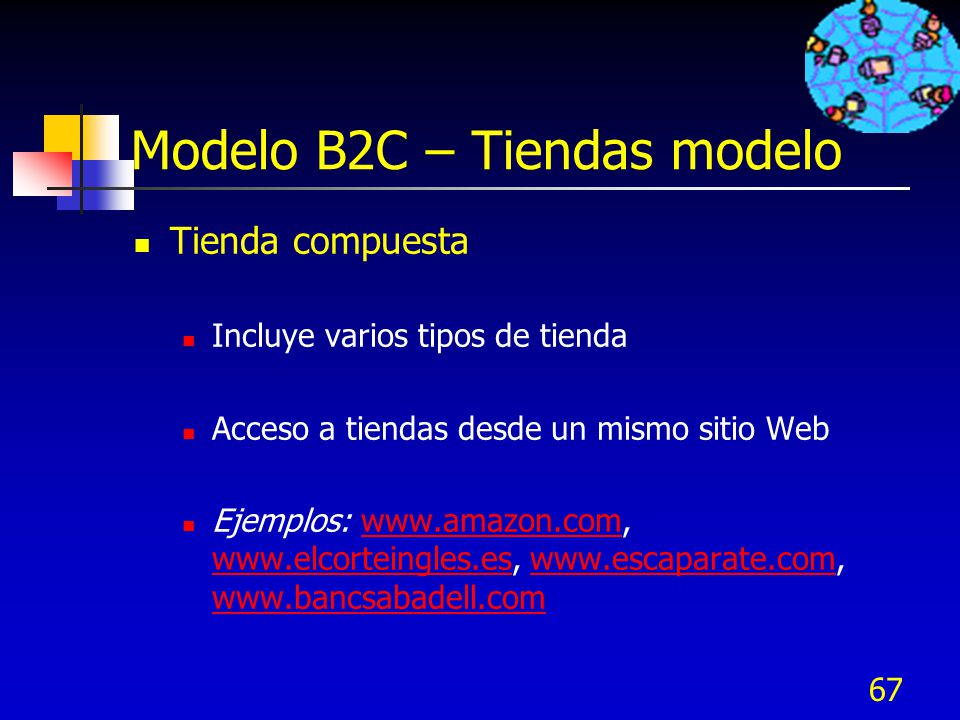 Modelo B2C – Tiendas modelo

Tienda compuesta

Incluye varios tipos de tienda

Acceso a tiendas desde un mismo sitio Web

Ejemplos: www.amazon.com, www.elcorteingles.es, www.escaparate.com, www.bancsabadell.com

67